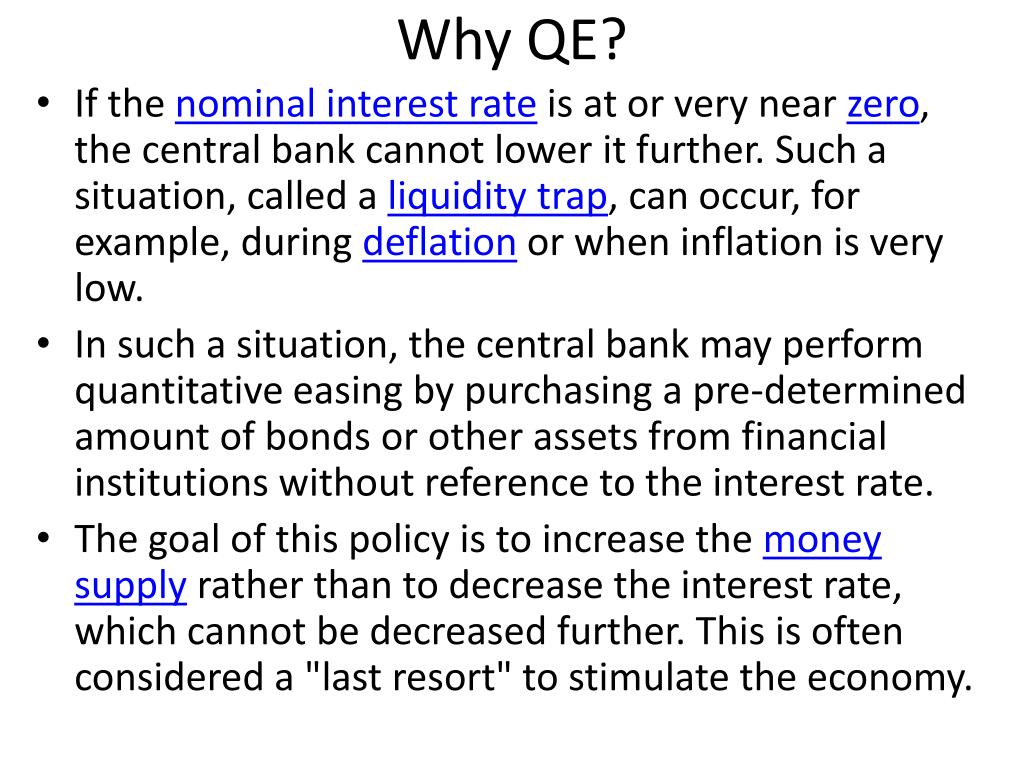 Why QE?

• If the nominal interest rate is at or very near zero, the central bank cannot lower it further. Such a situation, called a liquidity trap, can occur, for example, during deflation or when inflation is very low.

• In such a situation, the central bank may perform quantitative easing by purchasing a pre-determined amount of bonds or other assets from financial institutions without reference to the interest rate.

• The goal of this policy is to increase the money supply rather than to decrease the interest rate, which cannot be decreased further. This is often considered a "last resort" to stimulate the economy.